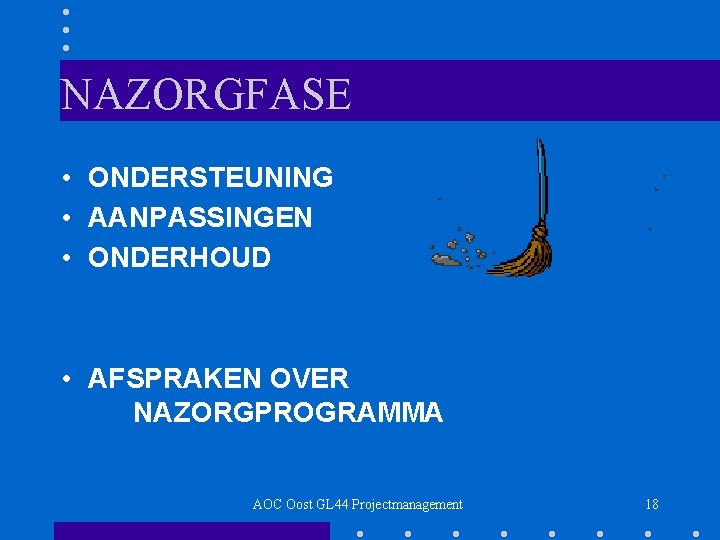 NAZORGFASE

• ONDERSTEUNING
• AANPASSINGEN
• ONDERHOUD

• AFSPRAKEN OVER NAZORGPROGRAMMA

AOC Oost GL44 Projectmanagement

18